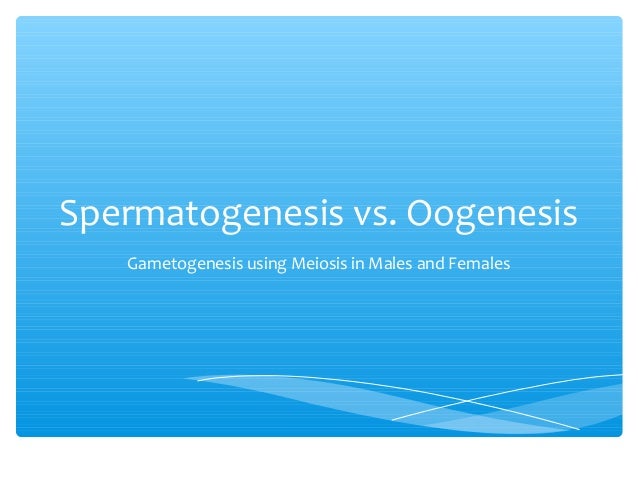 Spermatogenesis vs. Oogenesis

Gametogenesis using Meiosis in Males and Females